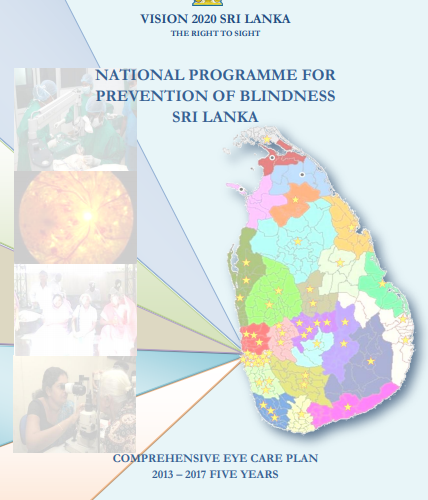 VISION 2020 SRI LANKA
THE RIGHT TO SIGHT

NATIONAL PROGRAMME FOR PREVENTION OF BLINDNESS SRI LANKA

COMPREHENSIVE EYE CARE PLAN
2013 – 2017 FIVE YEARS